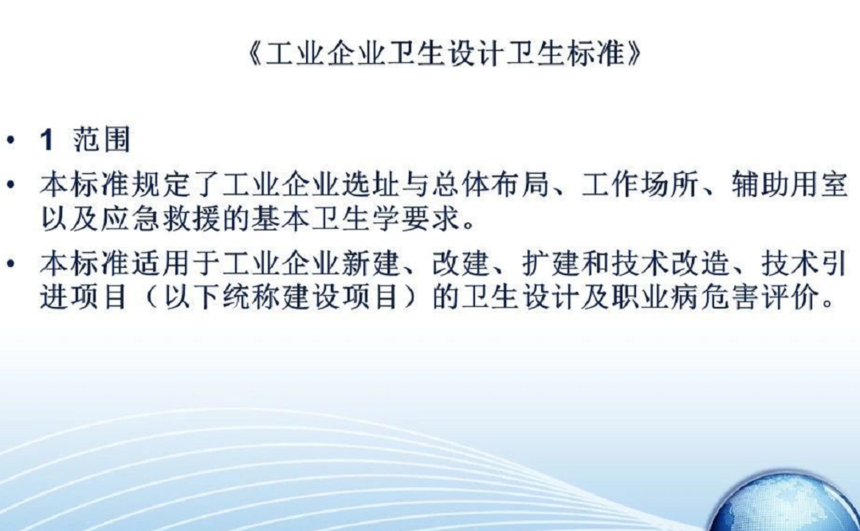 《工业企业卫生设计卫生标准》

• 1 范围

• 本标准规定了工业企业选址与总体布局、工作场所、辅助用室以及应急救援的基本卫生学要求。

• 本标准适用于工业企业新建、改建、扩建和技术改造、技术引进项目（以下统称建设项目）的卫生设计及职业病危害评价。